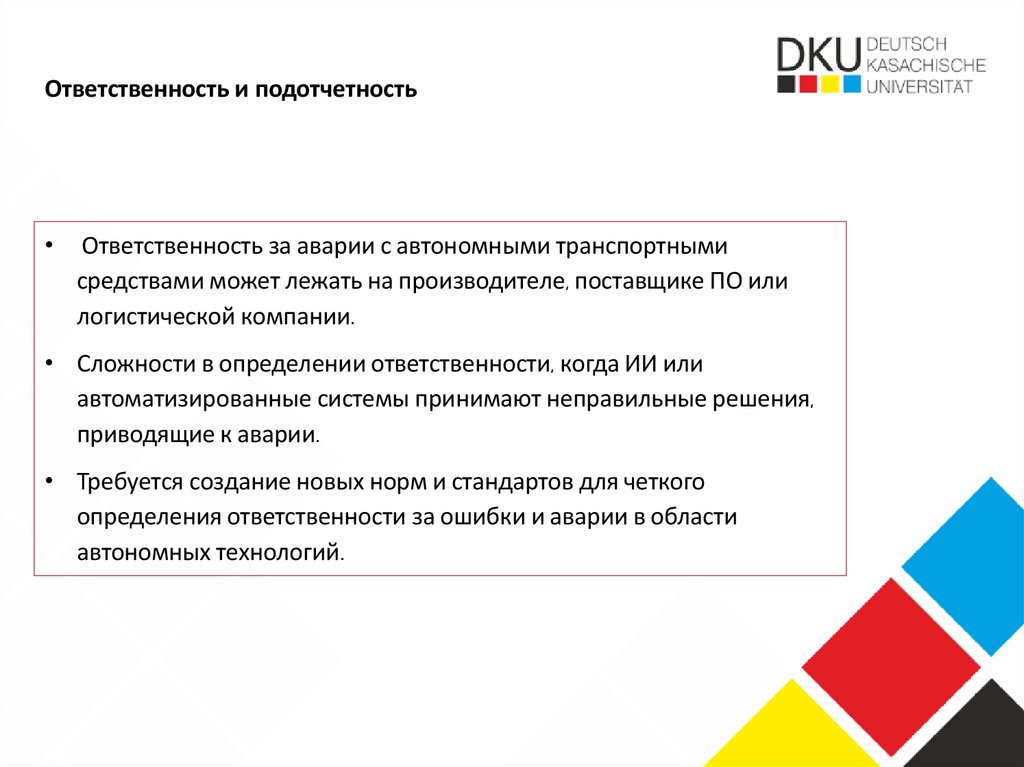 DKU DEUTSCH KASACHISCHE UNIVERSITÄT

Ответственность и подотчетность

• Ответственность за аварии с автономными транспортными средствами может лежать на производителе, поставщике ПО или логистической компании.

• Сложности в определении ответственности, когда ИИ или автоматизированные системы принимают неправильные решения, приводящие к аварии.

• Требуется создание новых норм и стандартов для четкого определения ответственности за ошибки и аварии в области автономных технологий.